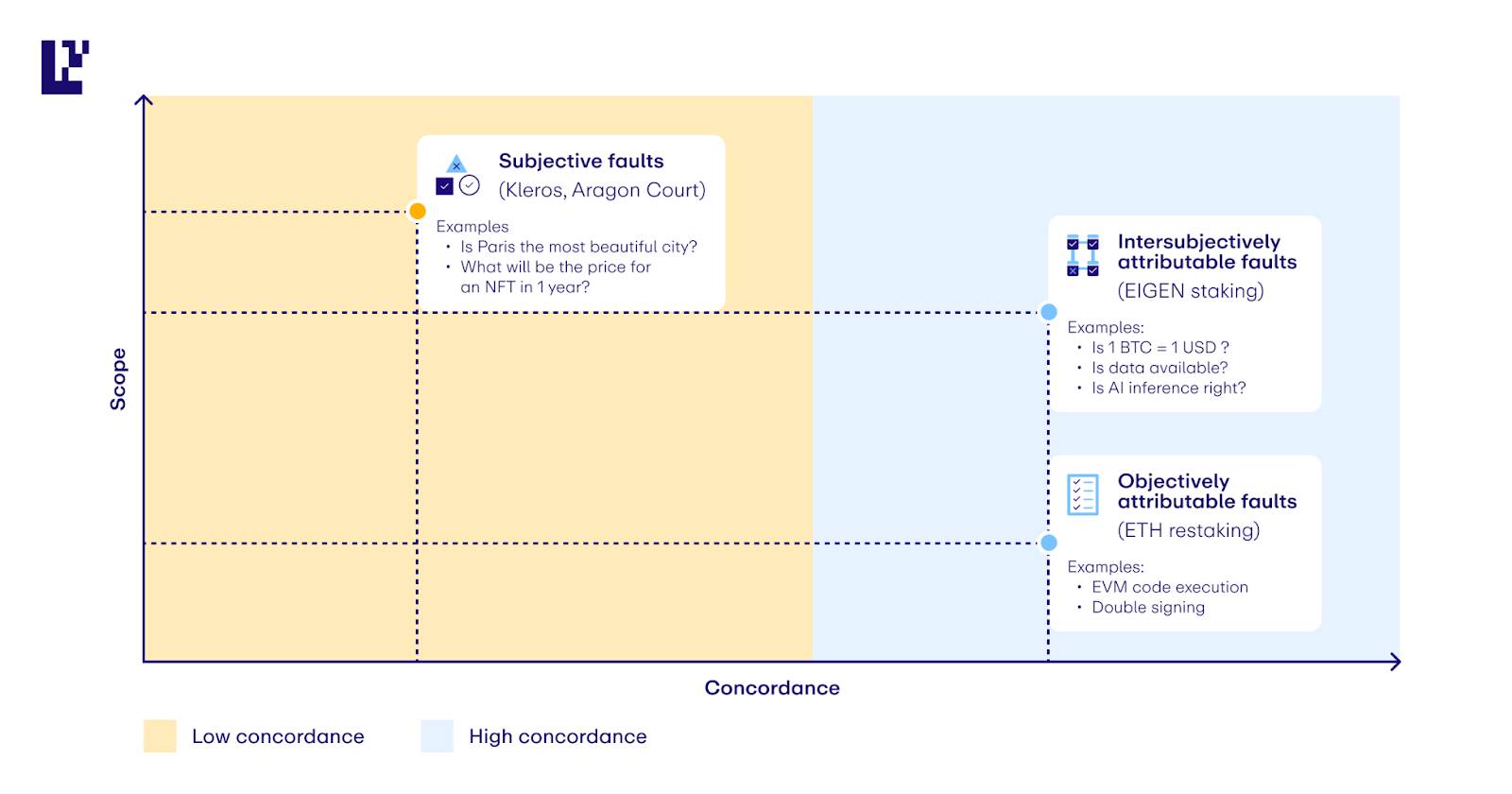 Scope

Subjective faults
(Kleros, Aragon Court)

Examples
• Is Paris the most beautiful city?
• What will be the price for an NFT in 1 year?

Intersubjectively attributable faults
(EIGEN staking)

Examples:
• Is 1 BTC = 1 USD ?
• Is data available?
• Is AI inference right?

Objectively attributable faults
(ETH restaking)

Examples:
• EVM code execution
• Double signing

Concordance

Low concordance
High concordance